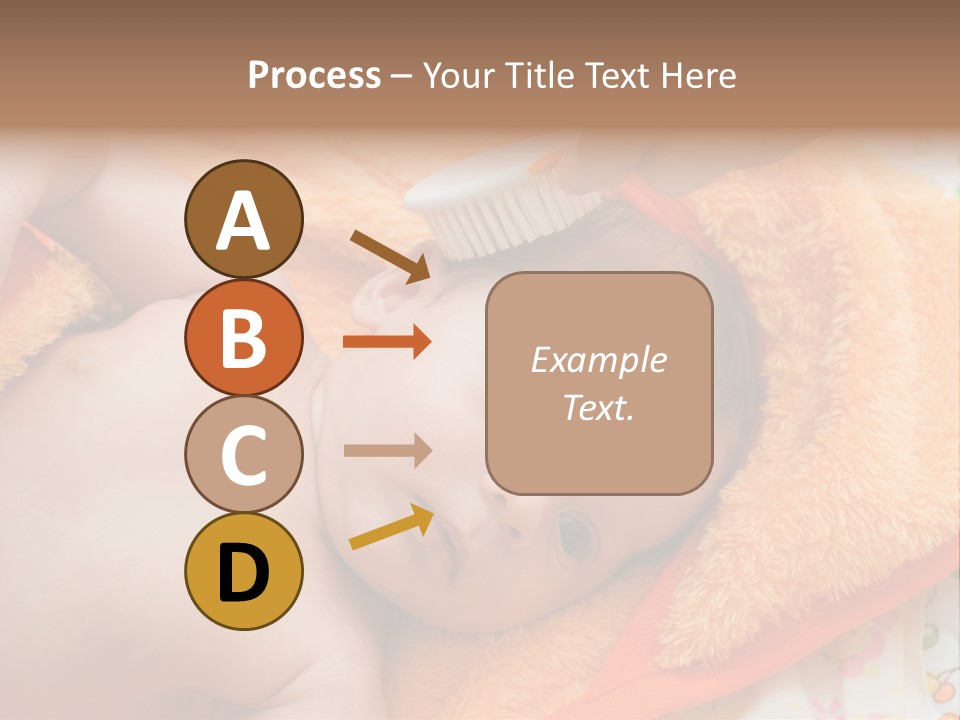 Process – Your Title Text Here

A

B

C

D

Example Text.